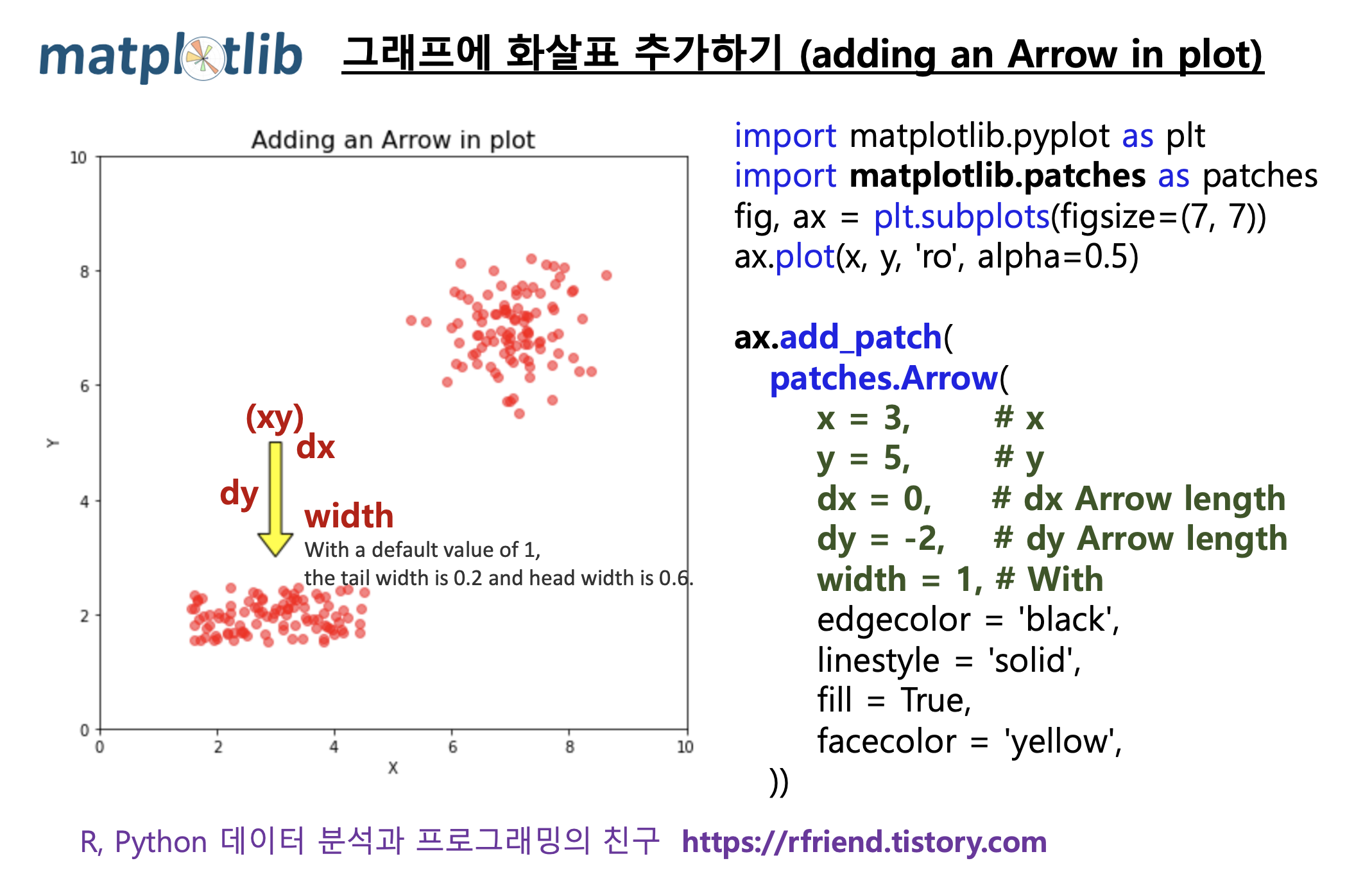 matplotlib 그래프에 화살표 추가하기 (adding an Arrow in plot)

Adding an Arrow in plot

10
8
6
4
2
0
Y
0 2 4 6 8 10
X

(xy)
dx
dy
width
With a default value of 1,
the tail width is 0.2 and head width is 0.6.

import matplotlib.pyplot as plt
import matplotlib.patches as patches
fig, ax = plt.subplots(figsize=(7, 7))
ax.plot(x, y, 'ro', alpha=0.5)

ax.add_patch(
patches.Arrow(
x = 3, # x
y = 5, # y
dx = 0, # dx Arrow length
dy = -2, # dy Arrow length
width = 1, # With
edgecolor = 'black',
linestyle = 'solid',
fill = True,
facecolor = 'yellow',
))

R, Python 데이터 분석과 프로그래밍의 친구 https://rfriend.tistory.com